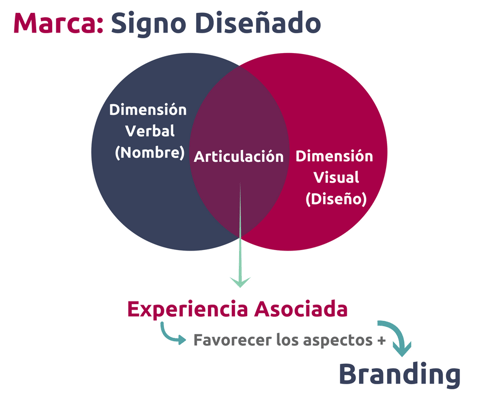 Marca: Signo Diseñado

Dimensión Verbal (Nombre)

Articulación

Dimensión Visual (Diseño)

Experiencia Asociada

Favorecer los aspectos +

Branding